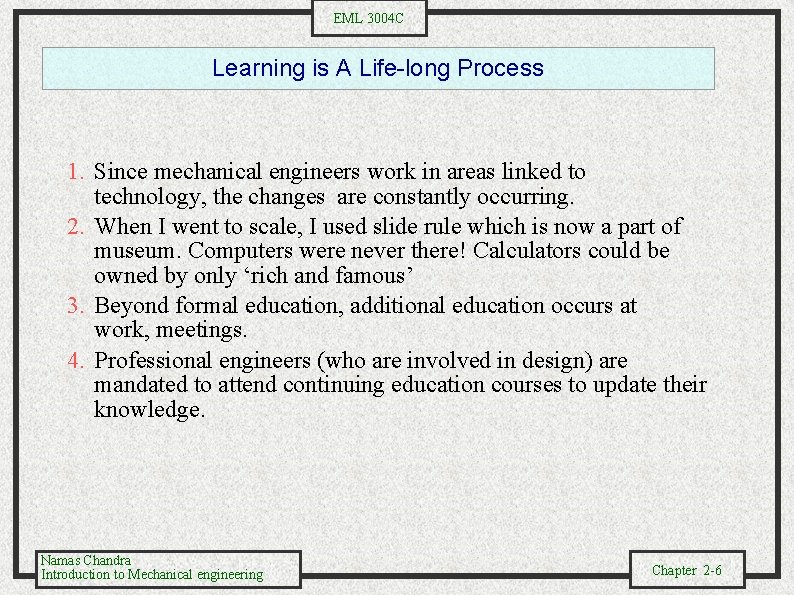 EML 3004C

Learning is A Life-long Process

1. Since mechanical engineers work in areas linked to technology, the changes are constantly occurring.
2. When I went to scale, I used slide rule which is now a part of museum. Computers were never there! Calculators could be owned by only ‘rich and famous’
3. Beyond formal education, additional education occurs at work, meetings.
4. Professional engineers (who are involved in design) are mandated to attend continuing education courses to update their knowledge.

Namas Chandra
Introduction to Mechanical engineering

Chapter 2-6